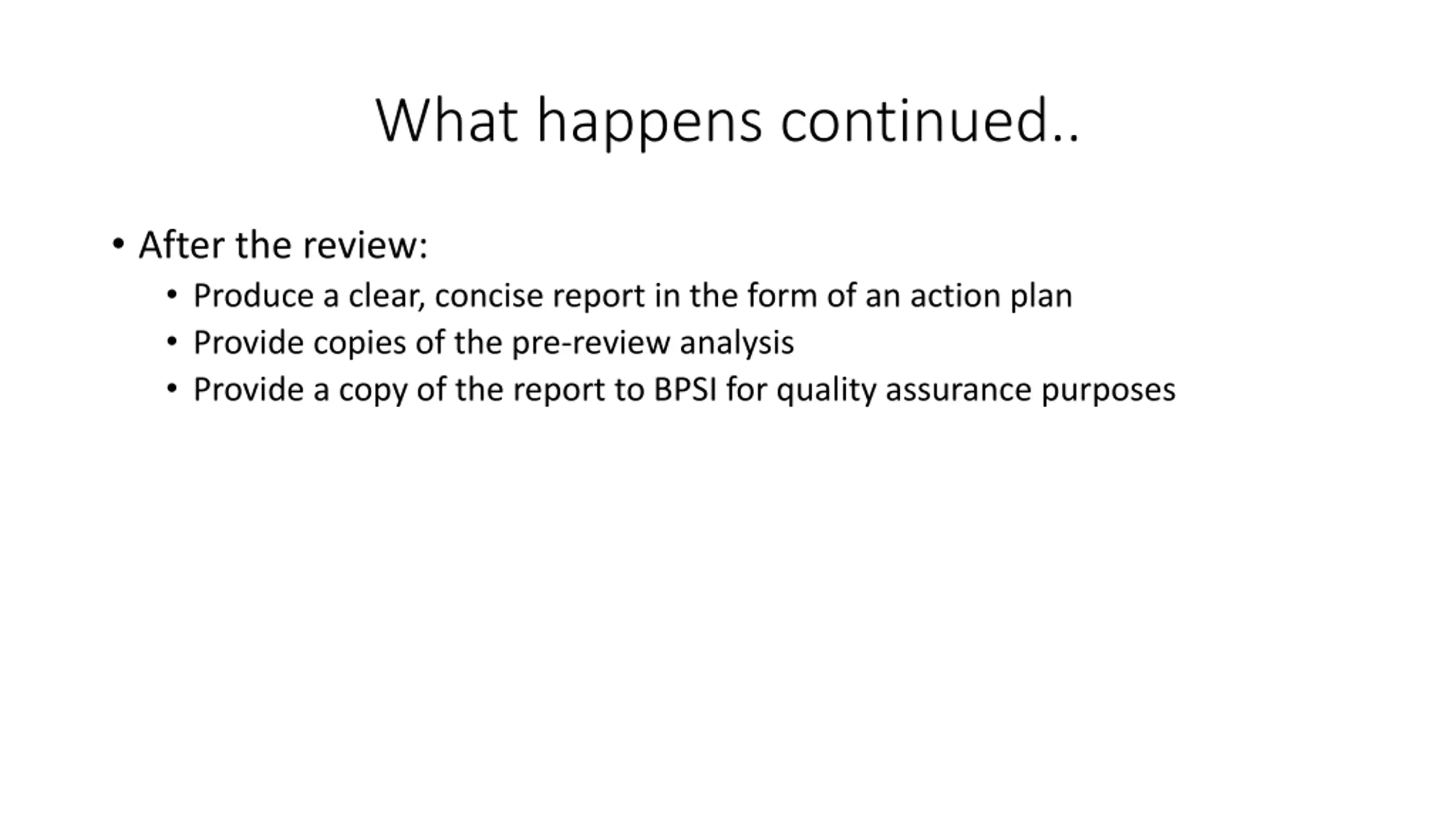 What happens continued..

• After the review:
  • Produce a clear, concise report in the form of an action plan
  • Provide copies of the pre-review analysis
  • Provide a copy of the report to BPSI for quality assurance purposes